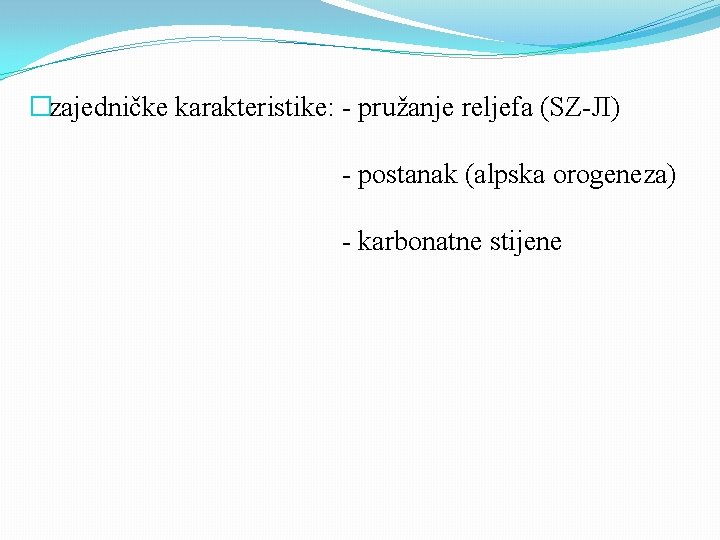 zajedničke karakteristike: - pružanje reljefa (SZ-JI)

- postanak (alpska orogeneza)

- karbonatne stijene